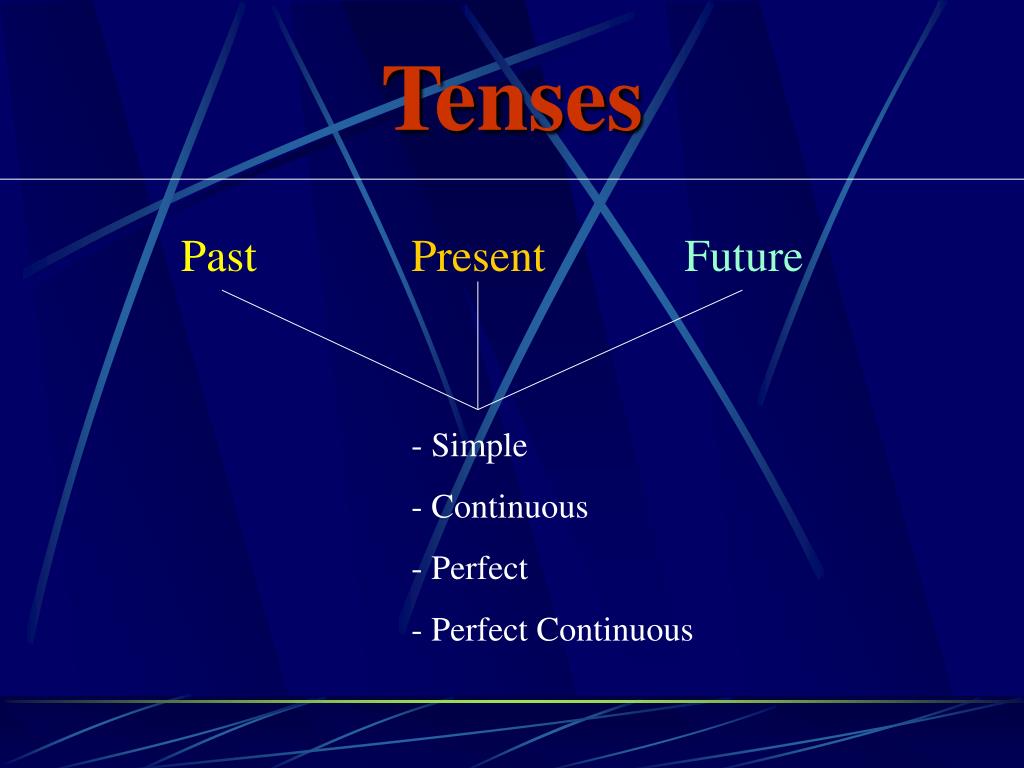 Tenses

Past Present Future

- Simple
- Continuous
- Perfect
- Perfect Continuous